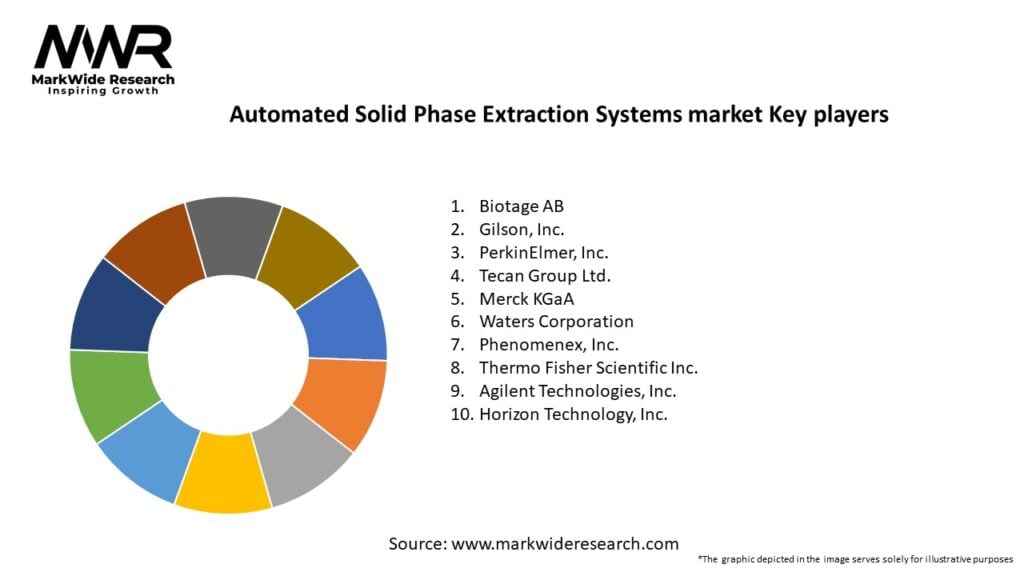 MWR
MarkWide Research
Inspiring Growth

Automated Solid Phase Extraction Systems market Key players

1. Biotage AB
2. Gilson, Inc.
3. PerkinElmer, Inc.
4. Tecan Group Ltd.
5. Merck KGaA
6. Waters Corporation
7. Phenomenex, Inc.
8. Thermo Fisher Scientific Inc.
9. Agilent Technologies, Inc.
10. Horizon Technology, Inc.

Source: www.markwideresearch.com

*The graphic depicted in the image serves solely for illustrative purposes